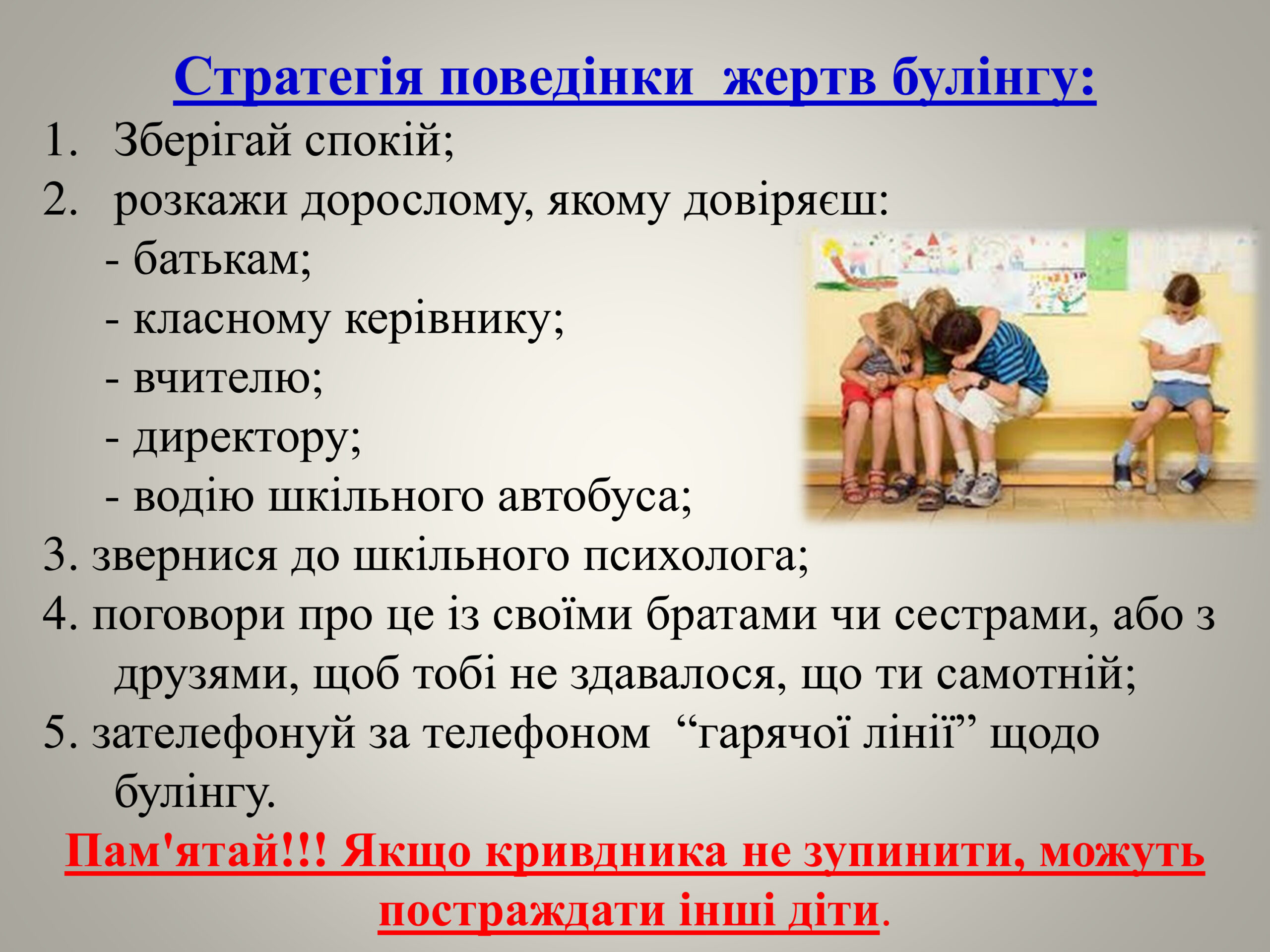 Стратегія поведінки жертв булінгу:

1. Зберігай спокій;
2. розкажи дорослому, якому довіряєш:
- батькам;
- класному керівнику;
- вчителю;
- директору;
- водію шкільного автобуса;
3. звернися до шкільного психолога;
4. поговори про це із своїми братами чи сестрами, або з друзями, щоб тобі не здавалося, що ти самотній;
5. зателефонуй за телефоном “гарячої лінії” щодо булінгу.

Пам'ятай!!! Якщо кривдника не зупинити, можуть постраждати інші діти.